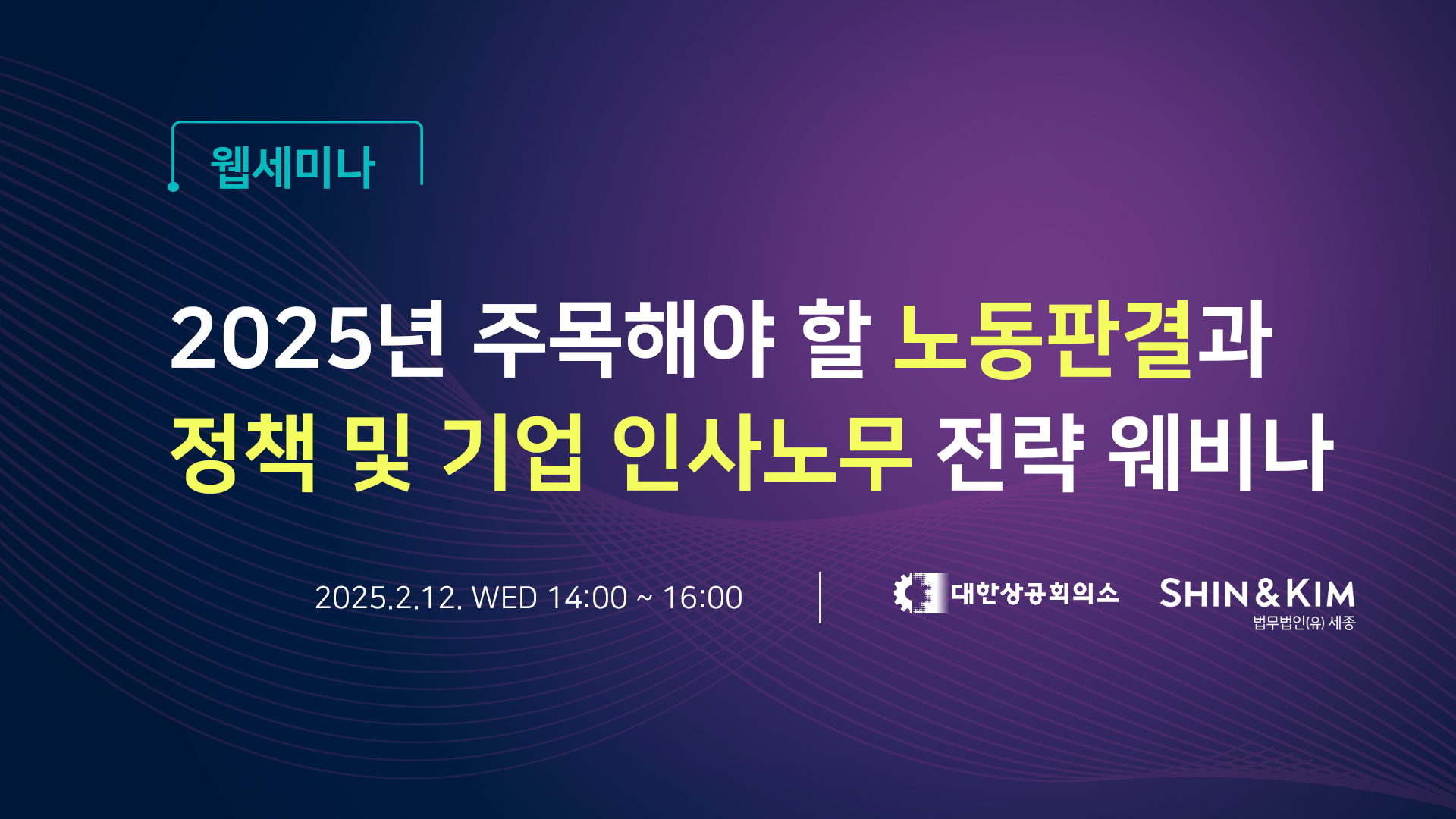 웹세미나

2025년 주목해야 할 노동판결과 정책 및 기업 인사노무 전략 웨비나

2025.2.12. WED 14:00 ~ 16:00

대한상공회의소

SHIN&KIM
법무법인(유) 세종